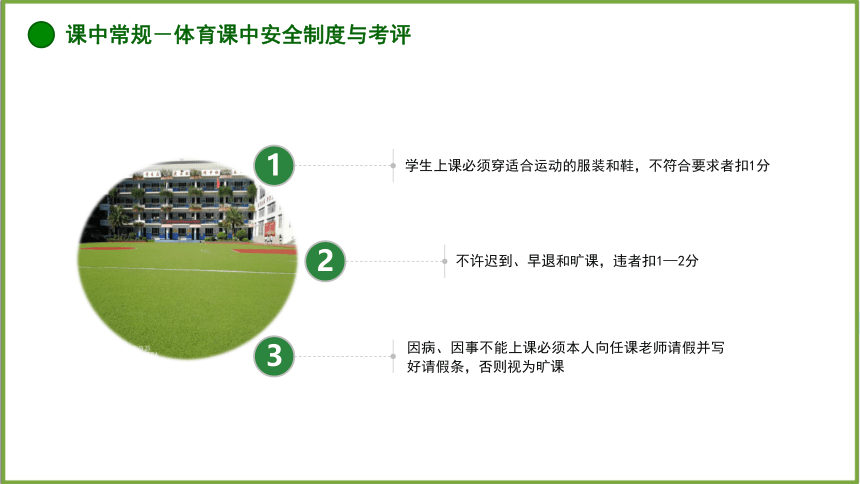 课中常规－体育课中安全制度与考评

1
学生上课必须穿适合运动的服装和鞋，不符合要求者扣1分

2
不许迟到、早退和旷课，违者扣1—2分

3
因病、因事不能上课必须本人向任课老师请假并写好请假条，否则视为旷课